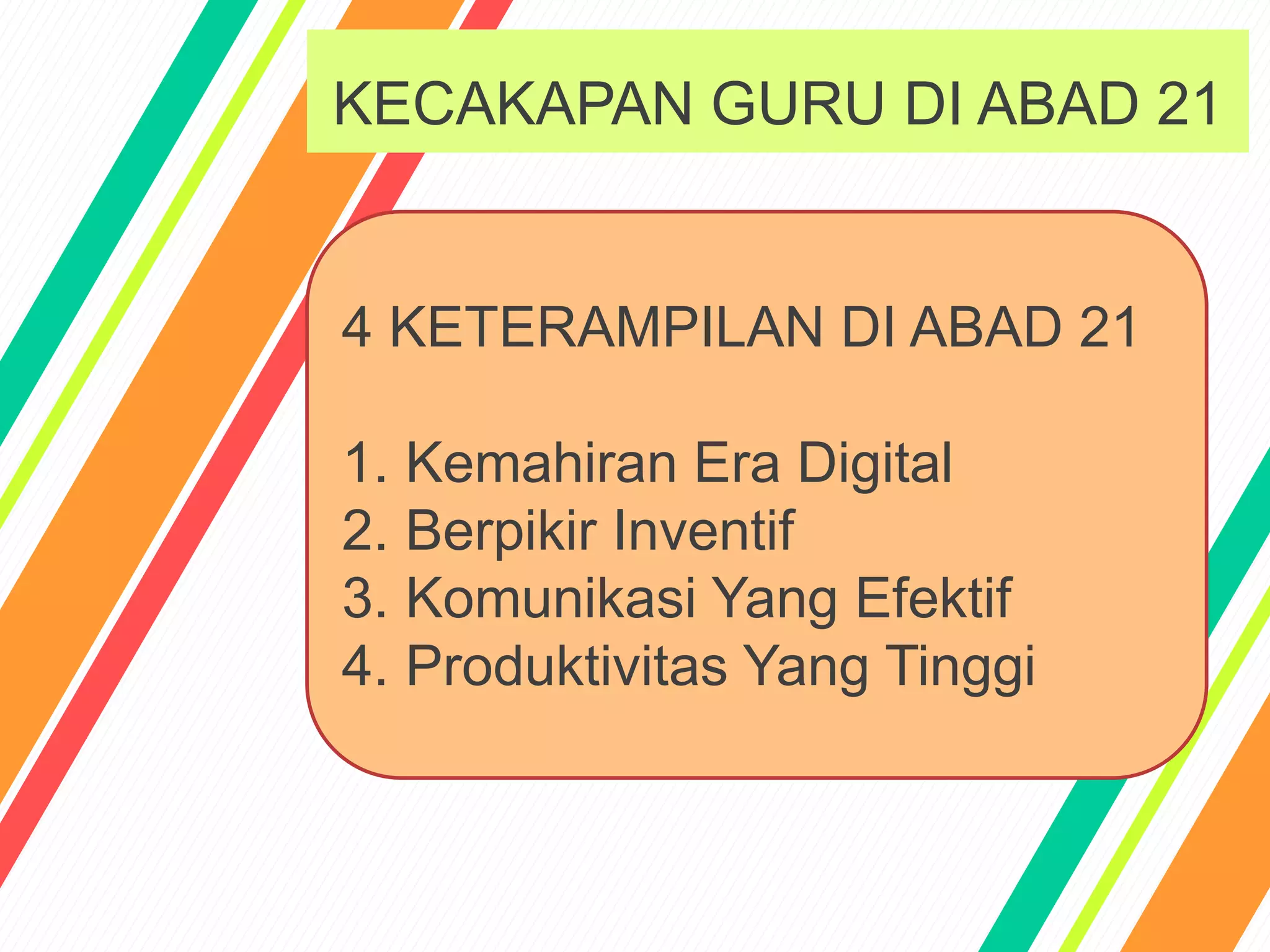 KECAKAPAN GURU DI ABAD 21

4 KETERAMPILAN DI ABAD 21

1. Kemahiran Era Digital
2. Berpikir Inventif
3. Komunikasi Yang Efektif
4. Produktivitas Yang Tinggi